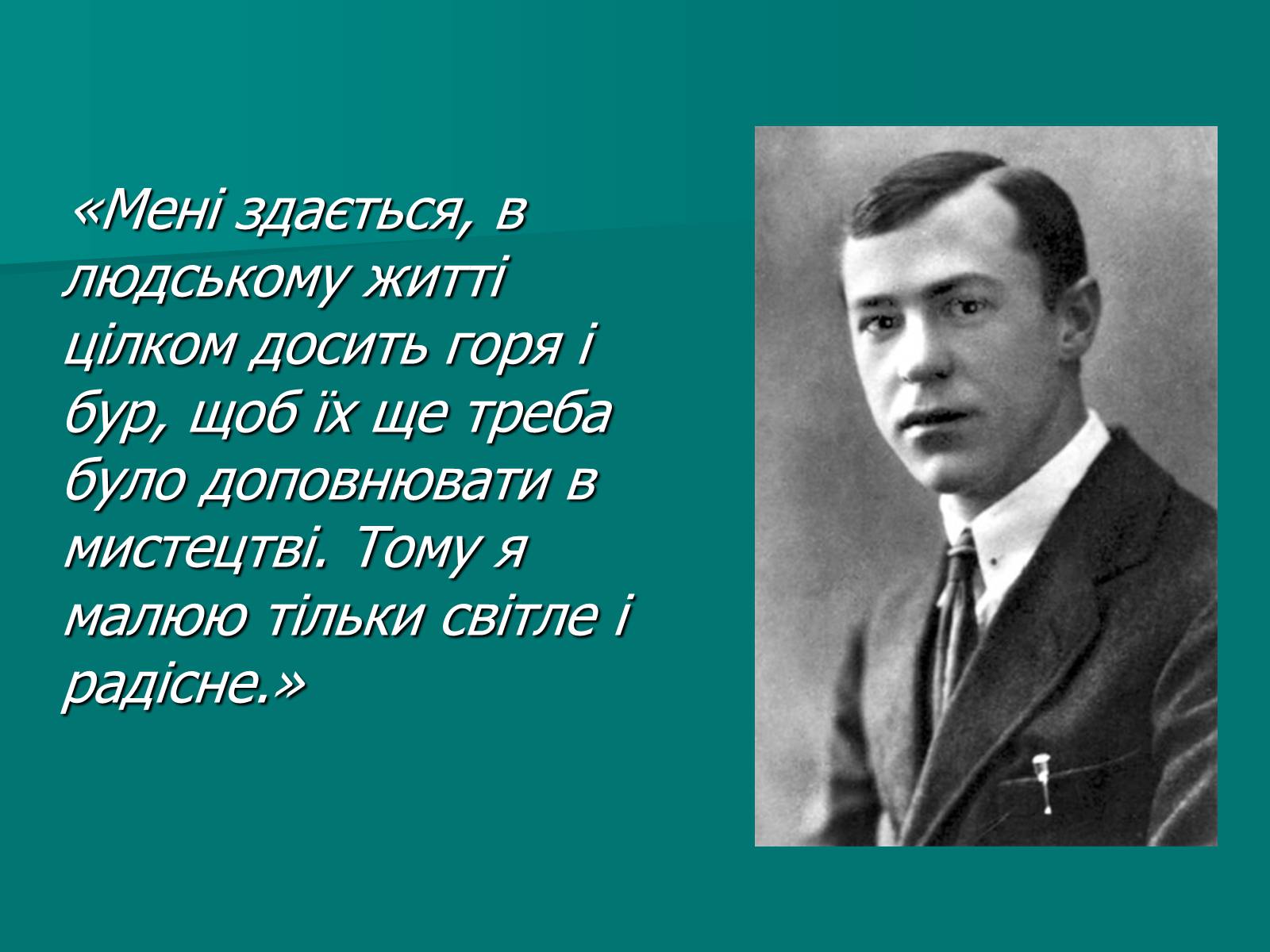 «Мені здається, в людському житті цілком досить горя і бур, щоб їх ще треба було доповнювати в мистецтві. Тому я малюю тільки світле і радісне.»